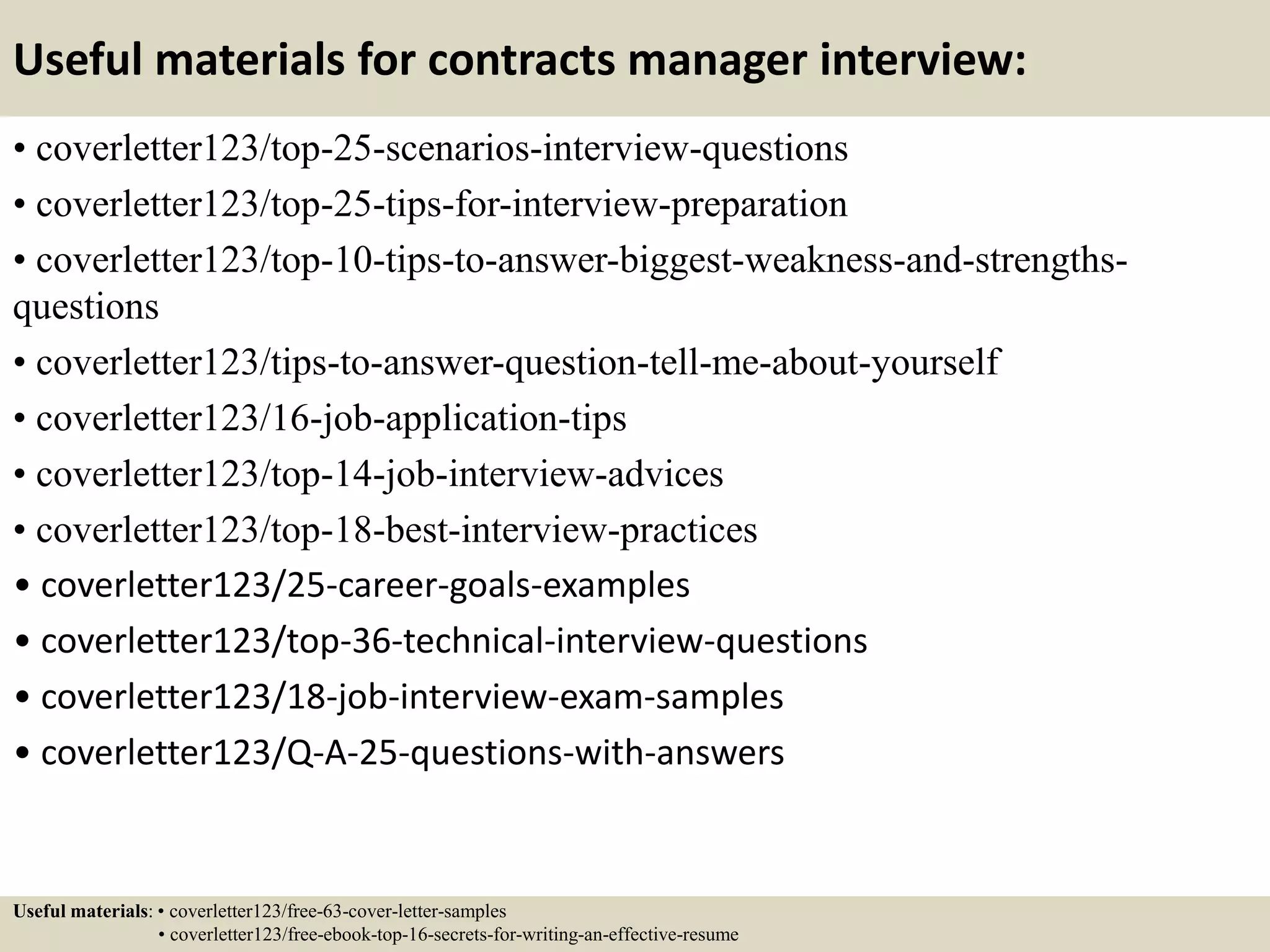 Useful materials for contracts manager interview:

• coverletter123/top-25-scenarios-interview-questions
• coverletter123/top-25-tips-for-interview-preparation
• coverletter123/top-10-tips-to-answer-biggest-weakness-and-strengths-questions
• coverletter123/tips-to-answer-question-tell-me-about-yourself
• coverletter123/16-job-application-tips
• coverletter123/top-14-job-interview-advices
• coverletter123/top-18-best-interview-practices
• coverletter123/25-career-goals-examples
• coverletter123/top-36-technical-interview-questions
• coverletter123/18-job-interview-exam-samples
• coverletter123/Q-A-25-questions-with-answers

Useful materials: • coverletter123/free-63-cover-letter-samples
• coverletter123/free-ebook-top-16-secrets-for-writing-an-effective-resume